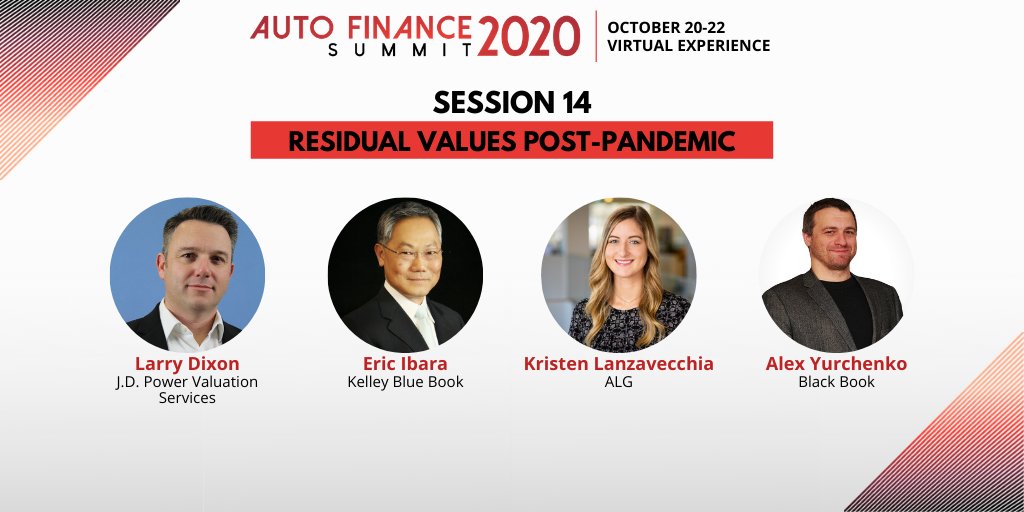 AUTO FINANCE SUMMIT 2020

OCTOBER 20-22
VIRTUAL EXPERIENCE

SESSION 14

RESIDUAL VALUES POST-PANDEMIC

Larry Dixon
J.D. Power Valuation Services

Eric Ibara
Kelley Blue Book

Kristen Lanzavecchia
ALG

Alex Yurchenko
Black Book